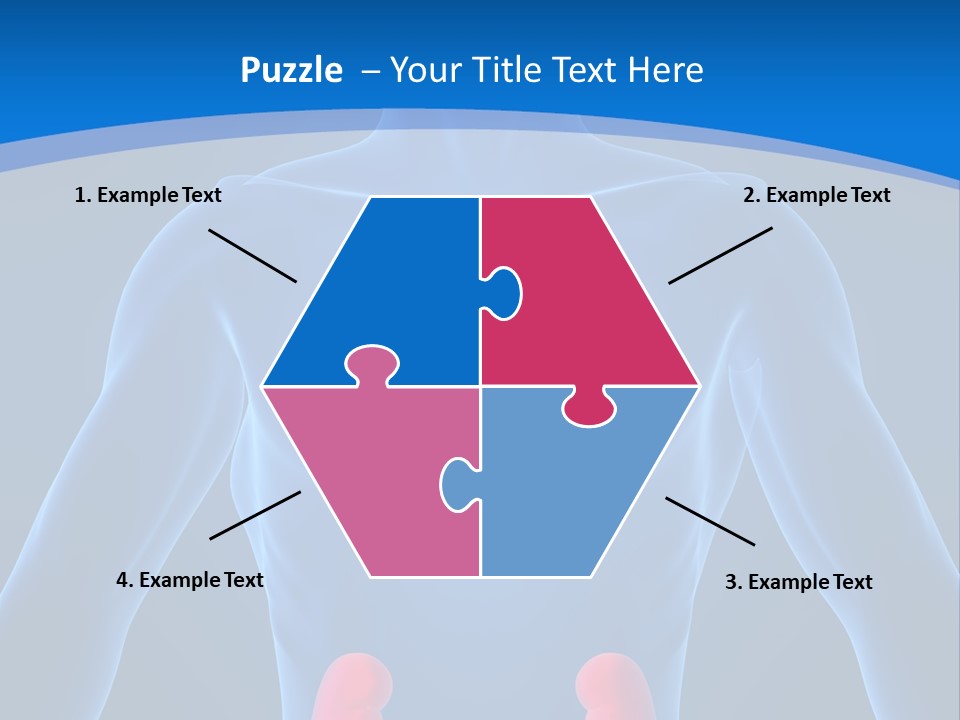 Puzzle – Your Title Text Here

1. Example Text

2. Example Text

4. Example Text

3. Example Text